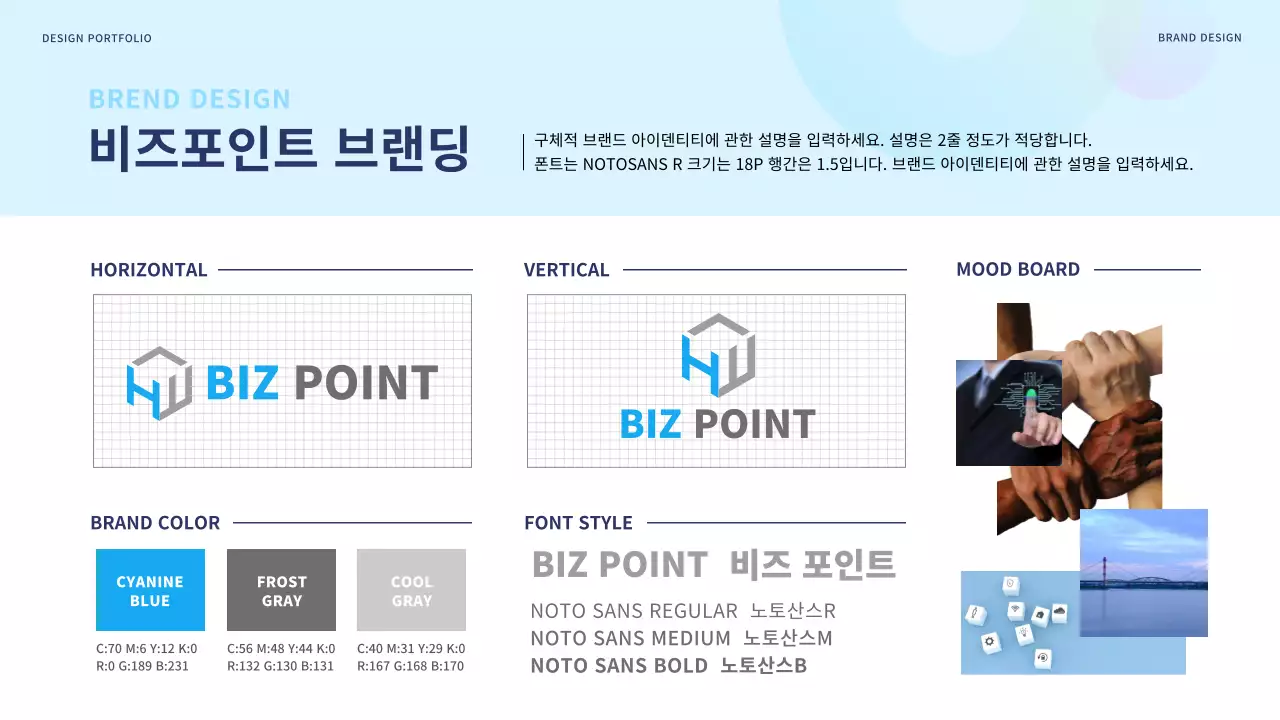 DESIGN PORTFOLIO

BRAND DESIGN

BREND DESIGN

비즈포인트 브랜딩

구체적 브랜드 아이덴티티에 관한 설명을 입력하세요. 설명은 2줄 정도가 적당합니다.
폰트는 NOTOSANS R 크기는 18P 행간은 1.5입니다. 브랜드 아이덴티티에 관한 설명을 입력하세요.

HORIZONTAL

BIZ POINT

VERTICAL

BIZ POINT

MOOD BOARD

BRAND COLOR

CYANINE BLUE

C:70 M:6 Y:12 K:0
R:0 G:189 B:231

FROST GRAY

C:56 M:48 Y:44 K:0
R:132 G:130 B:131

COOL GRAY

C:40 M:31 Y:29 K:0
R:167 G:168 B:170

FONT STYLE

BIZ POINT 비즈 포인트

NOTO SANS REGULAR 노토산스R
NOTO SANS MEDIUM 노토산스M
NOTO SANS BOLD 노토산스B